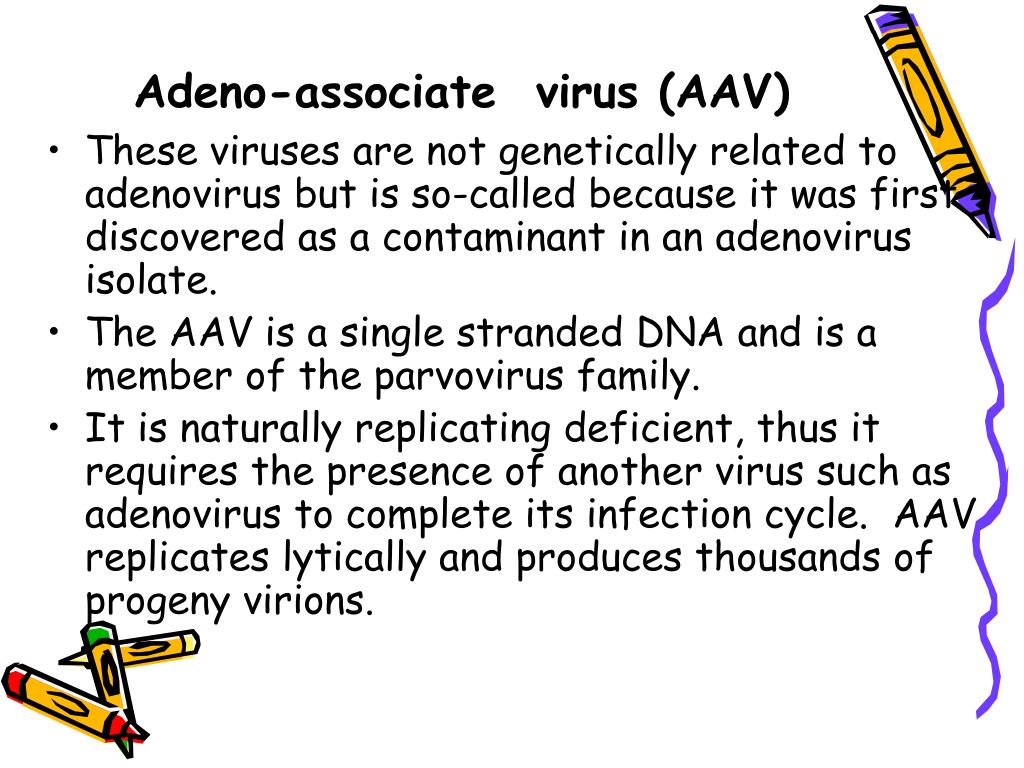 Adeno-associate virus (AAV)

• These viruses are not genetically related to adenovirus but is so-called because it was first discovered as a contaminant in an adenovirus isolate.
• The AAV is a single stranded DNA and is a member of the parvovirus family.
• It is naturally replicating deficient, thus it requires the presence of another virus such as adenovirus to complete its infection cycle. AAV replicates lytically and produces thousands of progeny virions.